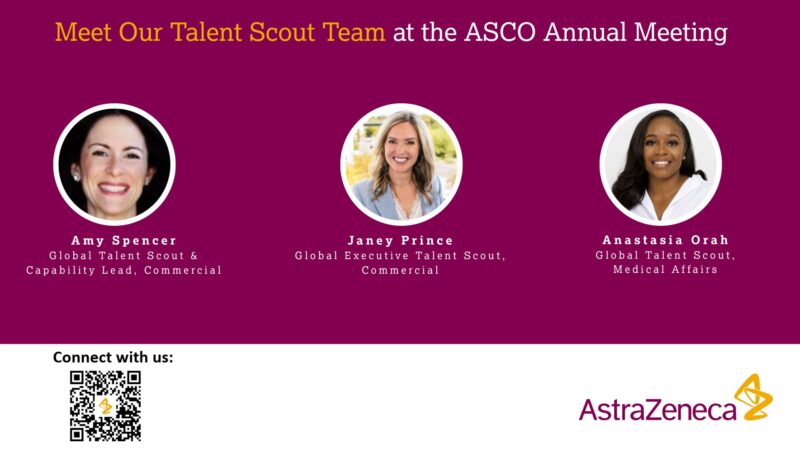 Meet Our Talent Scout Team at the ASCO Annual Meeting

Amy Spencer
Global Talent Scout & Capability Lead, Commercial

Janey Prince
Global Executive Talent Scout, Commercial

Anastasia Orah
Global Talent Scout, Medical Affairs

Connect with us:

AstraZeneca